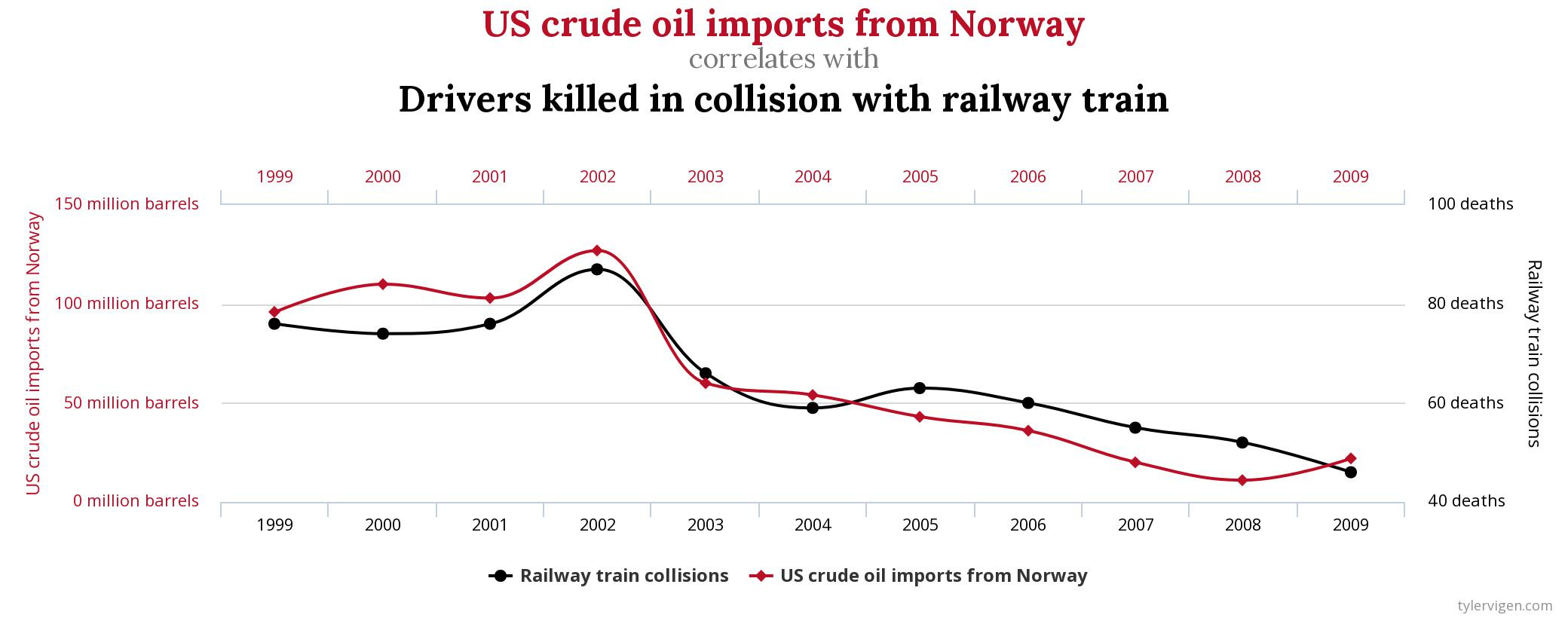 US crude oil imports from Norway
correlates with
Drivers killed in collision with railway train

1999 2000 2001 2002 2003 2004 2005 2006 2007 2008 2009

US crude oil imports from Norway

150 million barrels
100 million barrels
50 million barrels
0 million barrels

100 deaths
80 deaths
60 deaths
40 deaths

Railway train collisions

1999 2000 2001 2002 2003 2004 2005 2006 2007 2008 2009

Railway train collisions   US crude oil imports from Norway

tylervigen.com